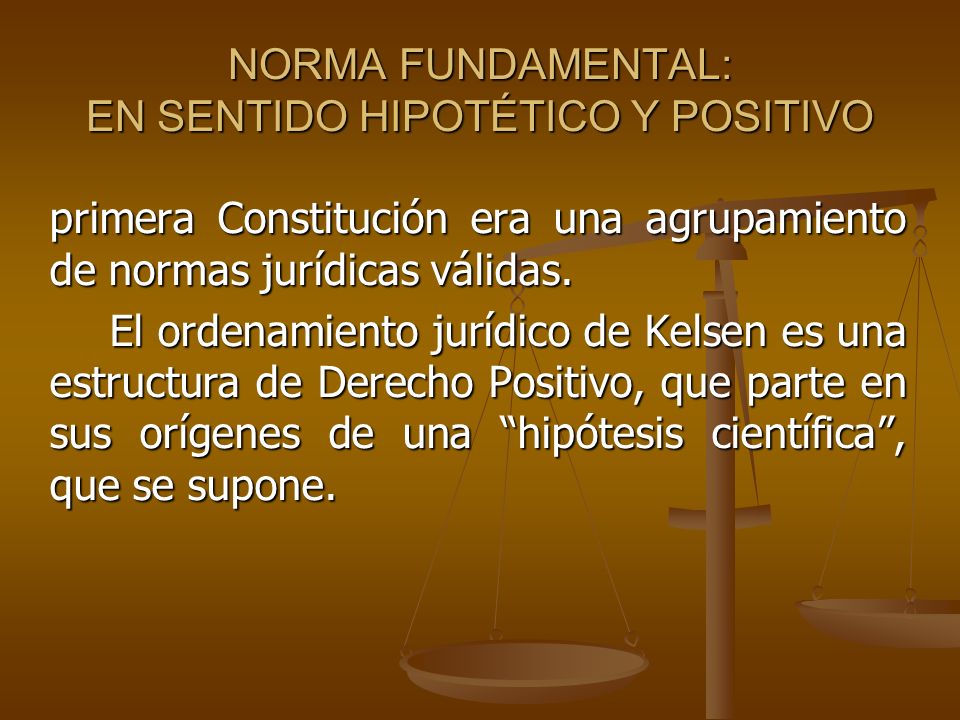 NORMA FUNDAMENTAL:
EN SENTIDO HIPOTÉTICO Y POSITIVO

primera Constitución era una agrupamiento de normas jurídicas válidas.

El ordenamiento jurídico de Kelsen es una estructura de Derecho Positivo, que parte en sus orígenes de una “hipótesis científica”, que se supone.